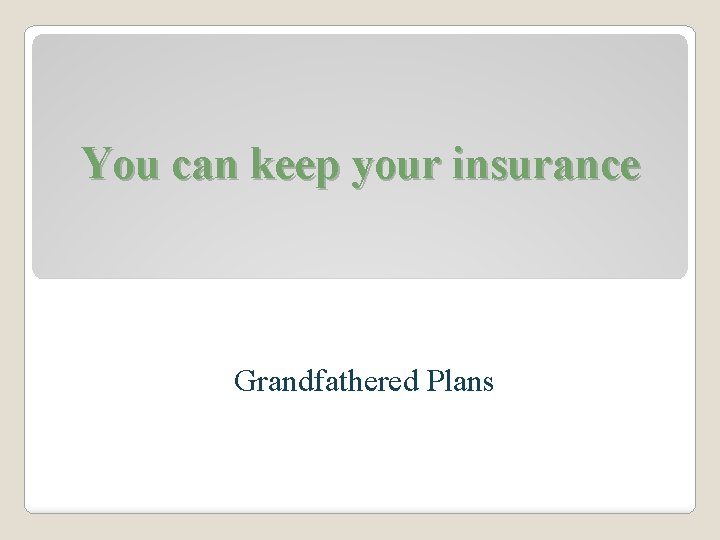 You can keep your insurance

Grandfathered Plans